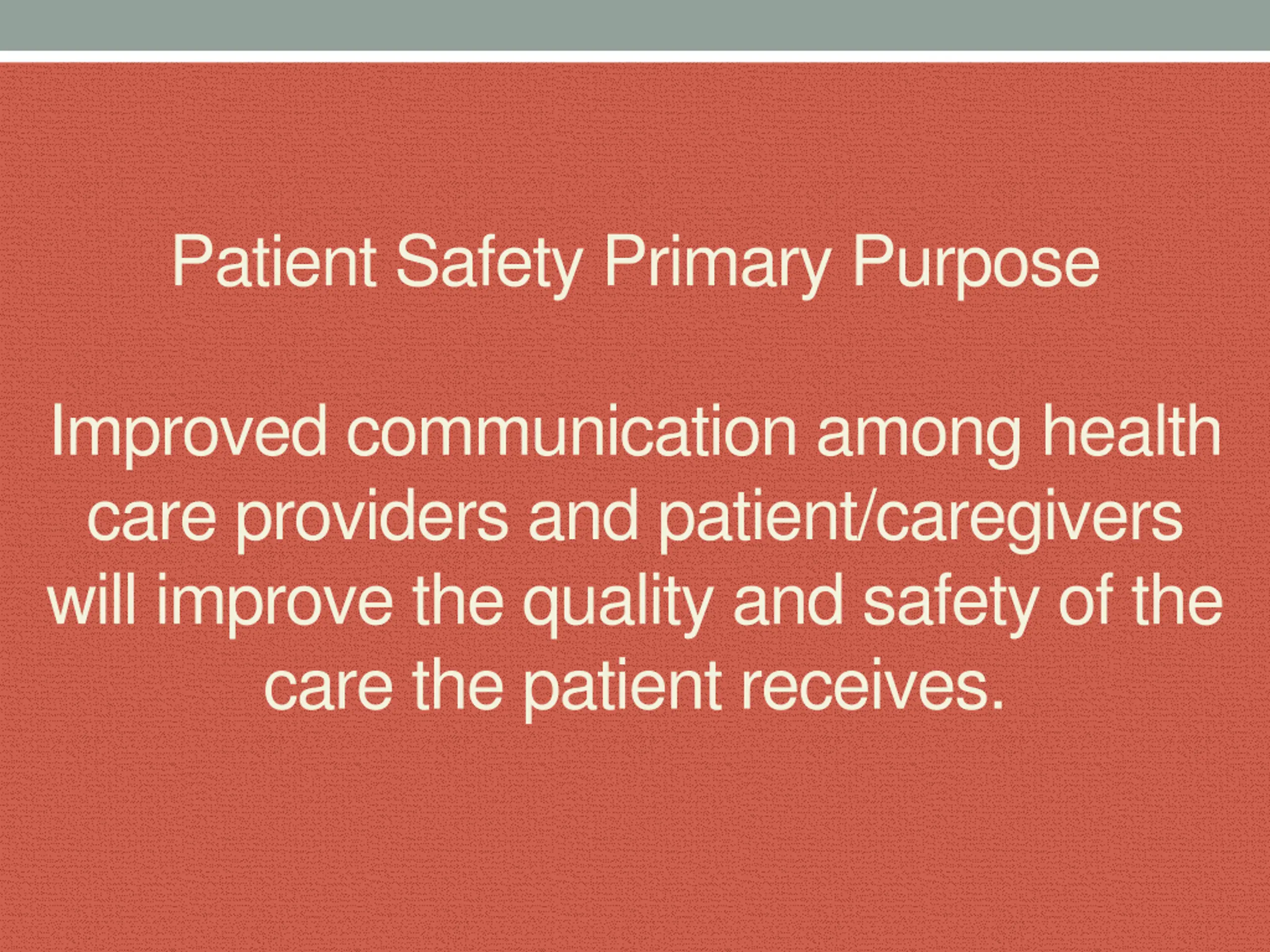 Patient Safety Primary Purpose

Improved communication among health care providers and patient/caregivers will improve the quality and safety of the care the patient receives.